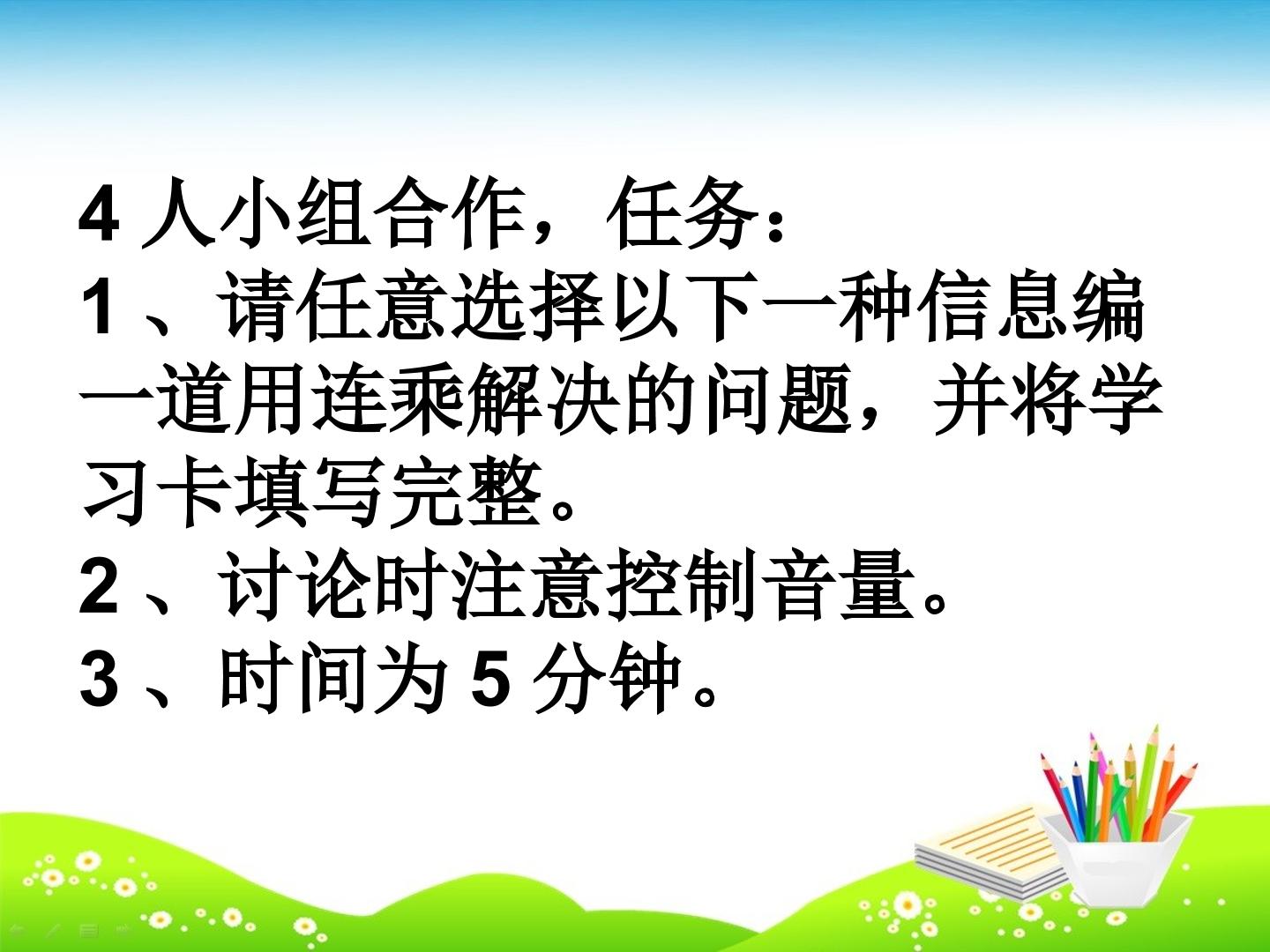 4人小组合作，任务：
1、请任意选择以下一种信息编一道用连乘解决的问题，并将学习卡填写完整。
2、讨论时注意控制音量。
3、时间为5分钟。